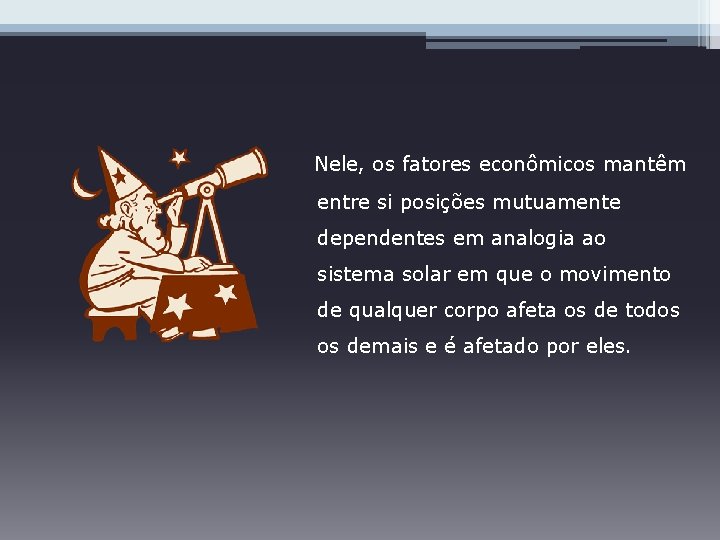 Nele, os fatores econômicos mantêm entre si posições mutuamente dependentes em analogia ao sistema solar em que o movimento de qualquer corpo afeta os de todos os demais e é afetado por eles.